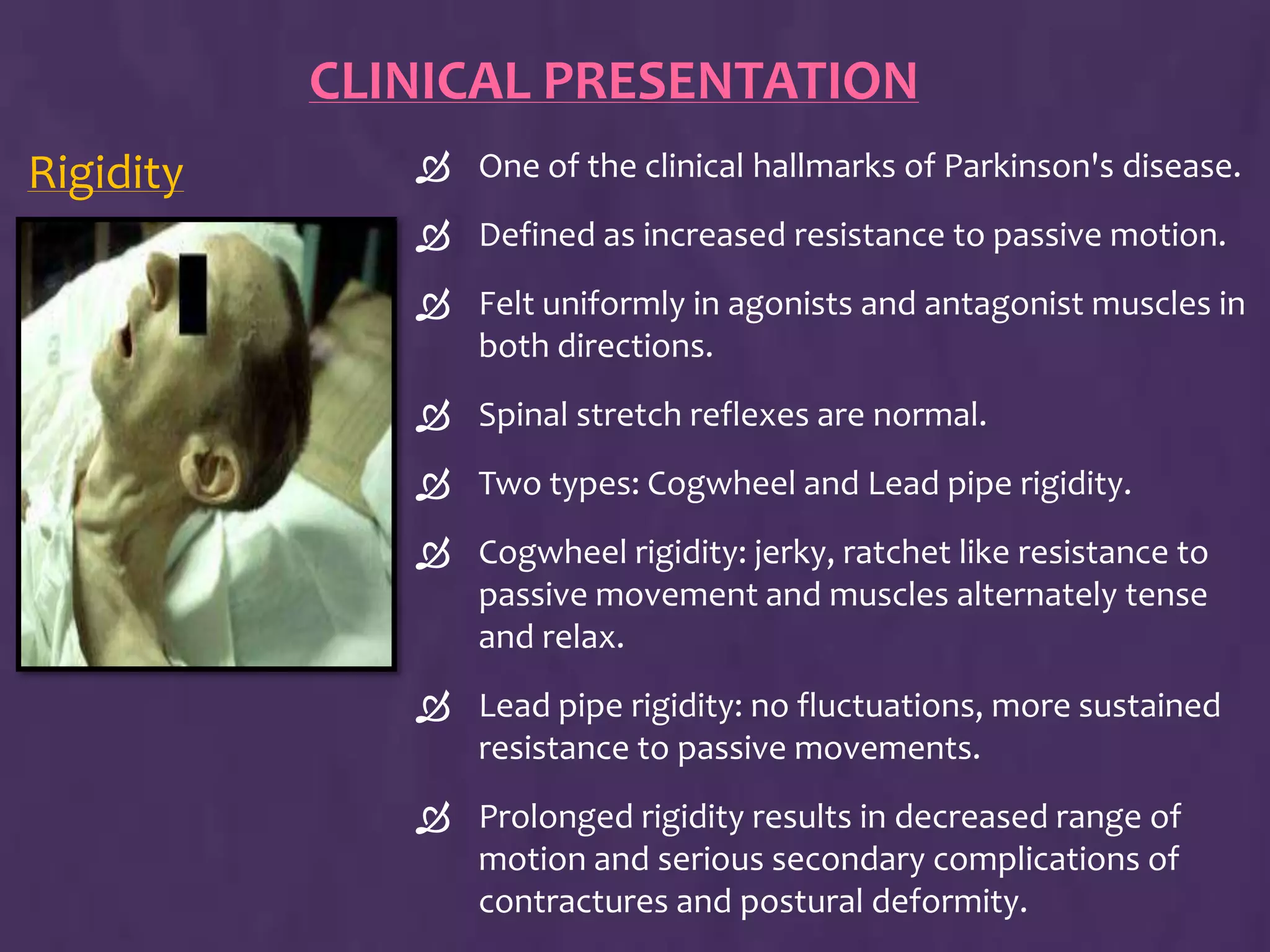 CLINICAL PRESENTATION

Rigidity

One of the clinical hallmarks of Parkinson's disease.

Defined as increased resistance to passive motion.

Felt uniformly in agonists and antagonist muscles in both directions.

Spinal stretch reflexes are normal.

Two types: Cogwheel and Lead pipe rigidity.

Cogwheel rigidity: jerky, ratchet like resistance to passive movement and muscles alternately tense and relax.

Lead pipe rigidity: no fluctuations, more sustained resistance to passive movements.

Prolonged rigidity results in decreased range of motion and serious secondary complications of contractures and postural deformity.